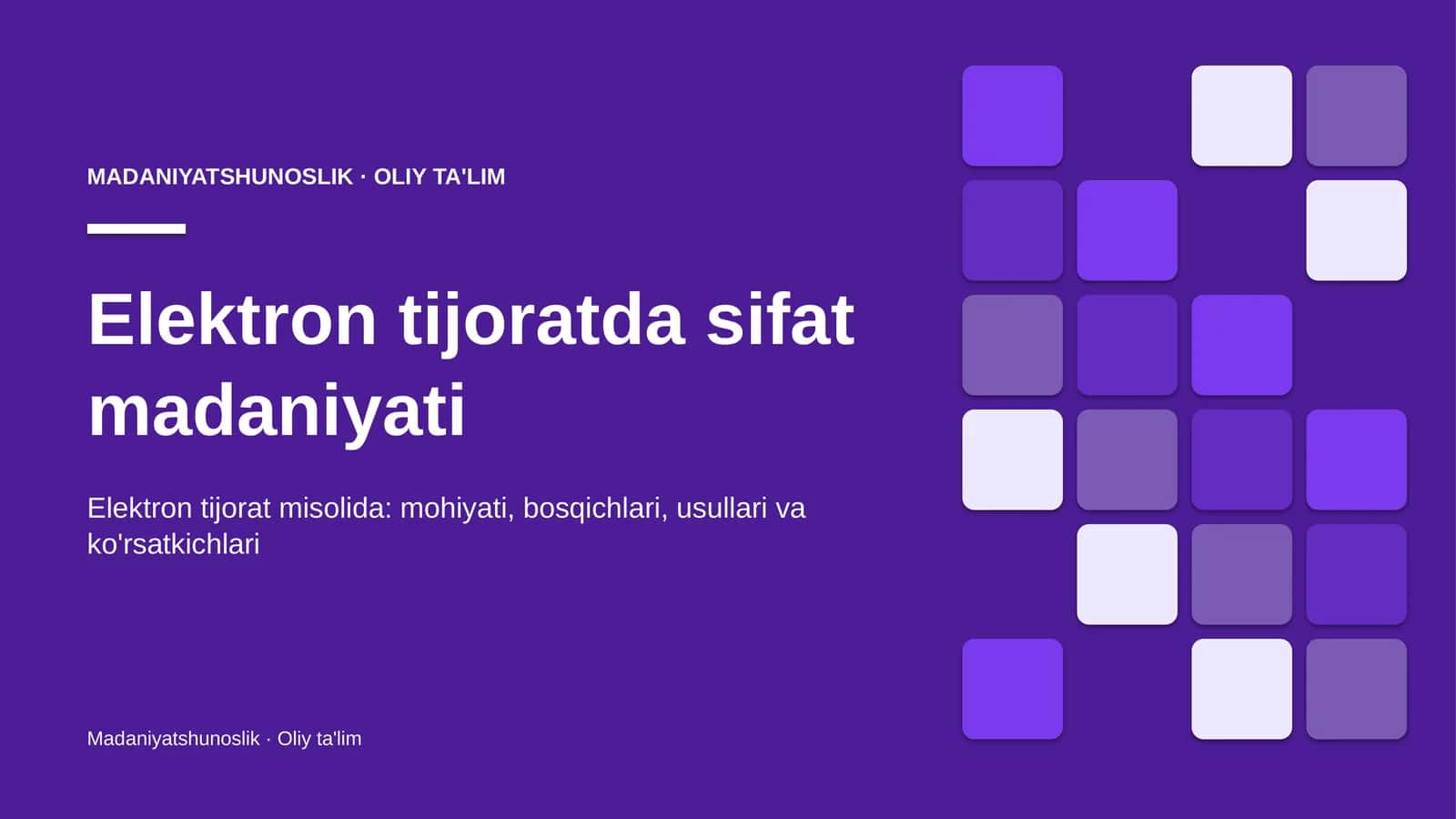 MADANIYATSHUNOSLIK · OLIY TA'LIM

Elektron tijoratda sifat madaniyati

Elektron tijorat misolida: mohiyati, bosqichlari, usullari va ko'rsatkichlari

Madaniyatshunoslik · Oliy ta'lim